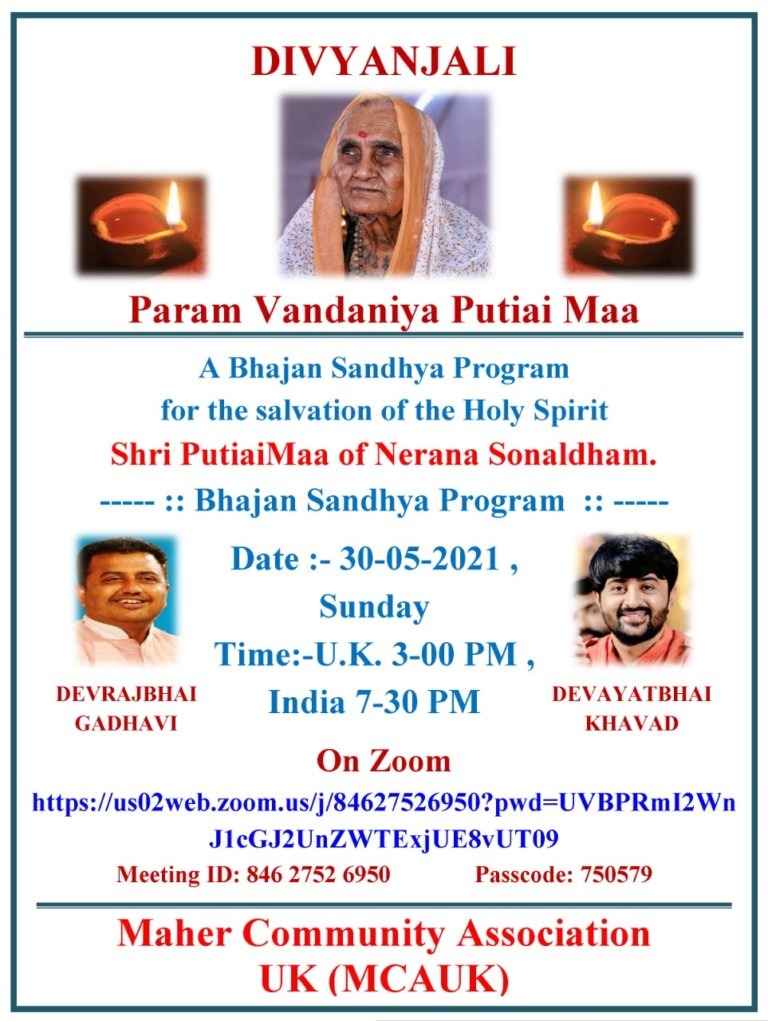 DIVYANJALI

Param Vandaniya Putiai Maa

A Bhajan Sandhya Program
for the salvation of the Holy Spirit
Shri PutiaiMaa of Nerana Sonaldham.
----- :: Bhajan Sandhya Program :: -----

Date :- 30-05-2021 ,
Sunday
Time:-U.K. 3-00 PM ,
India 7-30 PM

DEVRAJBHAI GADHAVI

DEVAYATBHAI KHAVAD

On Zoom
https://us02web.zoom.us/j/84627526950?pwd=UVBPRmI2WnJ1cGJ2UnZWTExjUE8vUT09
Meeting ID: 846 2752 6950 Passcode: 750579

Maher Community Association
UK (MCAUK)